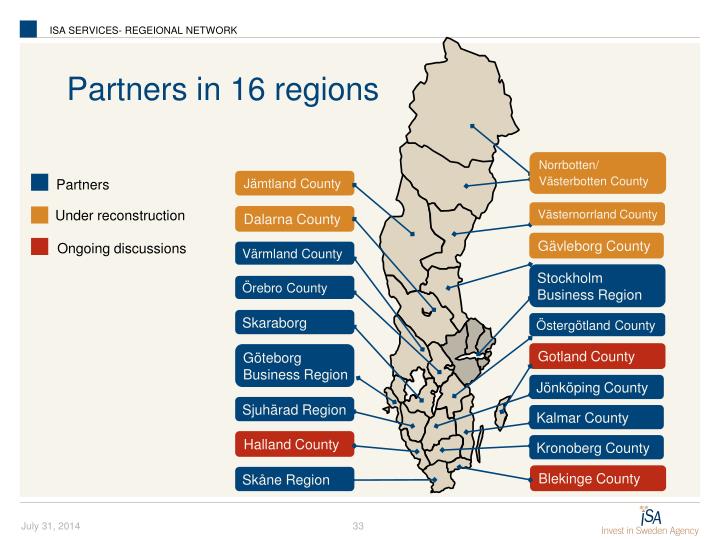 ISA SERVICES- REGEIONAL NETWORK

Partners in 16 regions

Partners
Under reconstruction
Ongoing discussions

Jämtland County
Dalarna County
Värmland County
Örebro County
Skaraborg
Göteborg Business Region
Sjuhärad Region
Halland County
Skåne Region

Norrbotten/ Västerbotten County
Västernorrland County
Gävleborg County
Stockholm Business Region
Östergötland County
Gotland County
Jönköping County
Kalmar County
Kronoberg County
Blekinge County

July 31, 2014
33
ISA
Invest in Sweden Agency